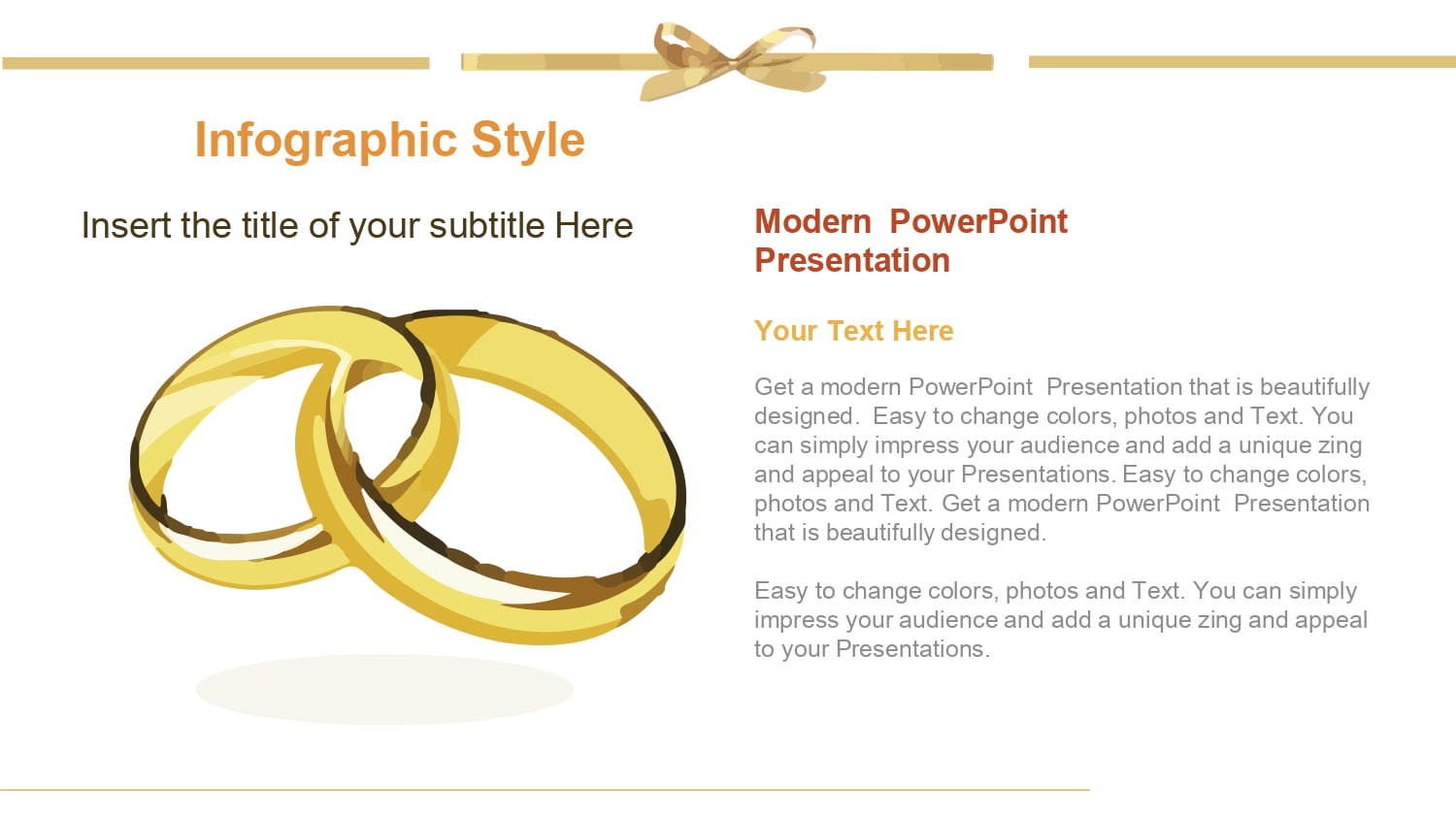 Infographic Style

Insert the title of your subtitle Here

Modern PowerPoint Presentation

Your Text Here

Get a modern PowerPoint Presentation that is beautifully designed. Easy to change colors, photos and Text. You can simply impress your audience and add a unique zing and appeal to your Presentations. Easy to change colors, photos and Text. Get a modern PowerPoint Presentation that is beautifully designed.

Easy to change colors, photos and Text. You can simply impress your audience and add a unique zing and appeal to your Presentations.